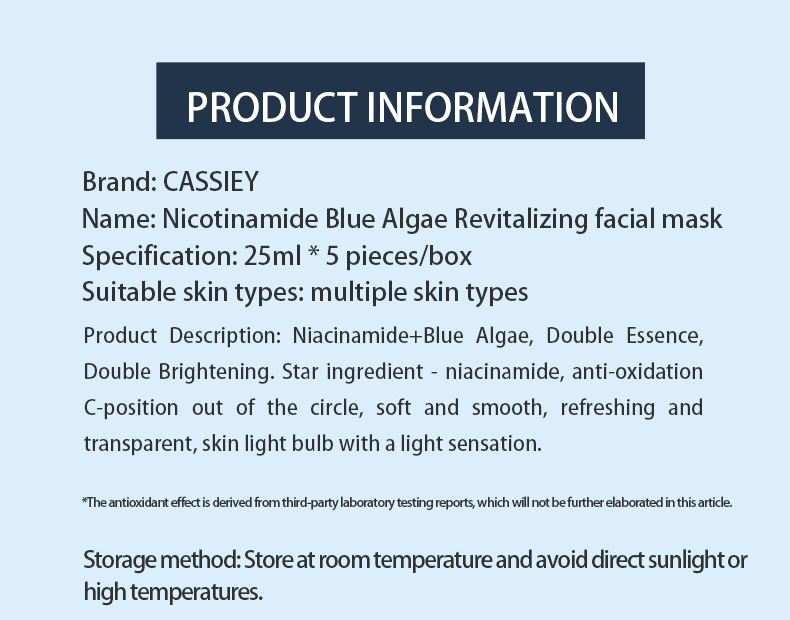 PRODUCT INFORMATION

Brand: CASSIEY
Name: Nicotinamide Blue Algae Revitalizing facial mask
Specification: 25ml * 5 pieces/box
Suitable skin types: multiple skin types

Product Description: Niacinamide+Blue Algae, Double Essence, Double Brightening. Star ingredient - niacinamide, anti-oxidation C-position out of the circle, soft and smooth, refreshing and transparent, skin light bulb with a light sensation.

*The antioxidant effect is derived from third-party laboratory testing reports, which will not be further elaborated in this article.

Storage method: Store at room temperature and avoid direct sunlight or high temperatures.